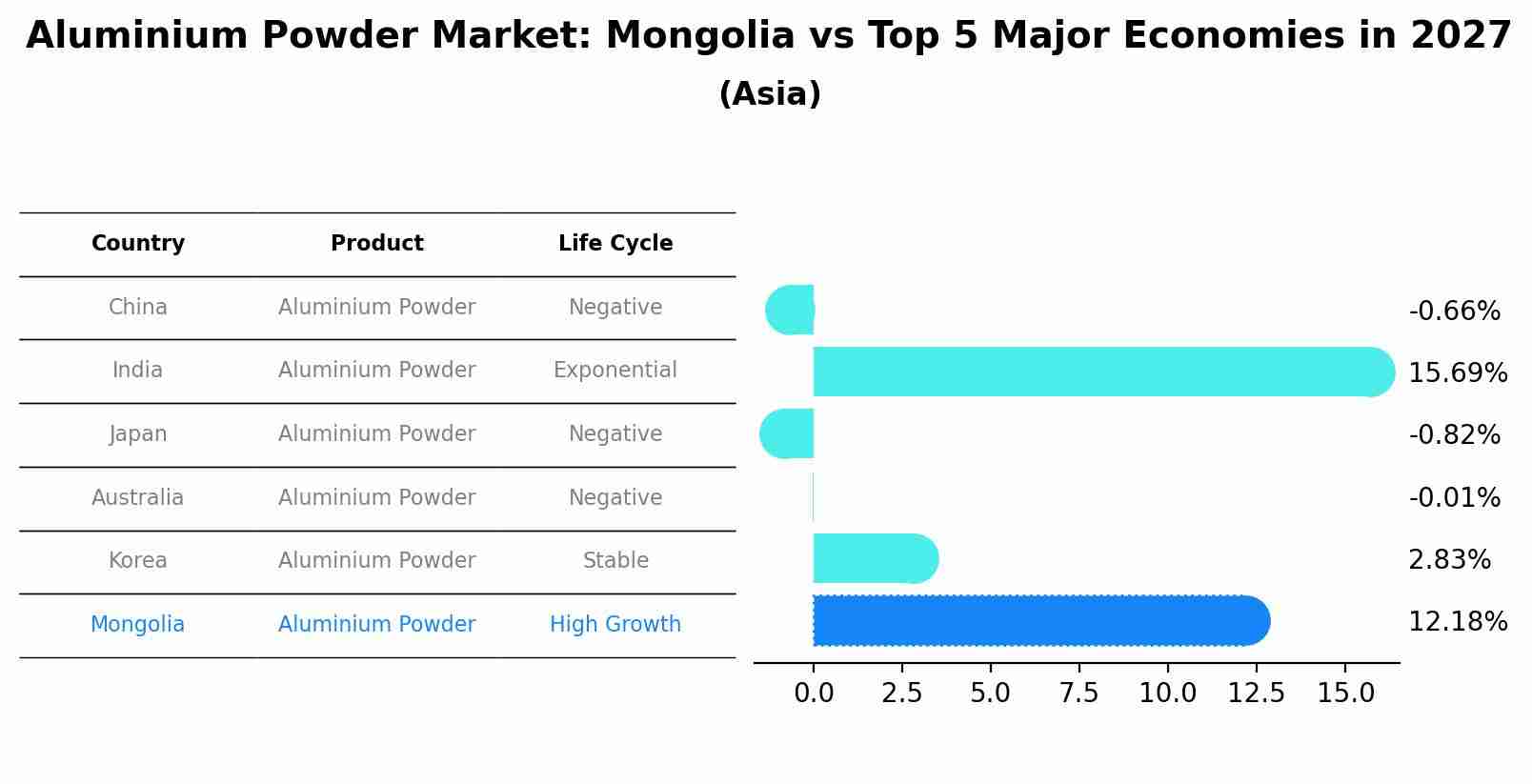 Aluminium Powder Market: Mongolia vs Top 5 Major Economies in 2027
(Asia)

| Country | Product | Life Cycle |
|---|---|---|
| China | Aluminium Powder | Negative |
| India | Aluminium Powder | Exponential |
| Japan | Aluminium Powder | Negative |
| Australia | Aluminium Powder | Negative |
| Korea | Aluminium Powder | Stable |
| Mongolia | Aluminium Powder | High Growth |

-0.66%
15.69%
-0.82%
-0.01%
2.83%
12.18%

0.0 2.5 5.0 7.5 10.0 12.5 15.0